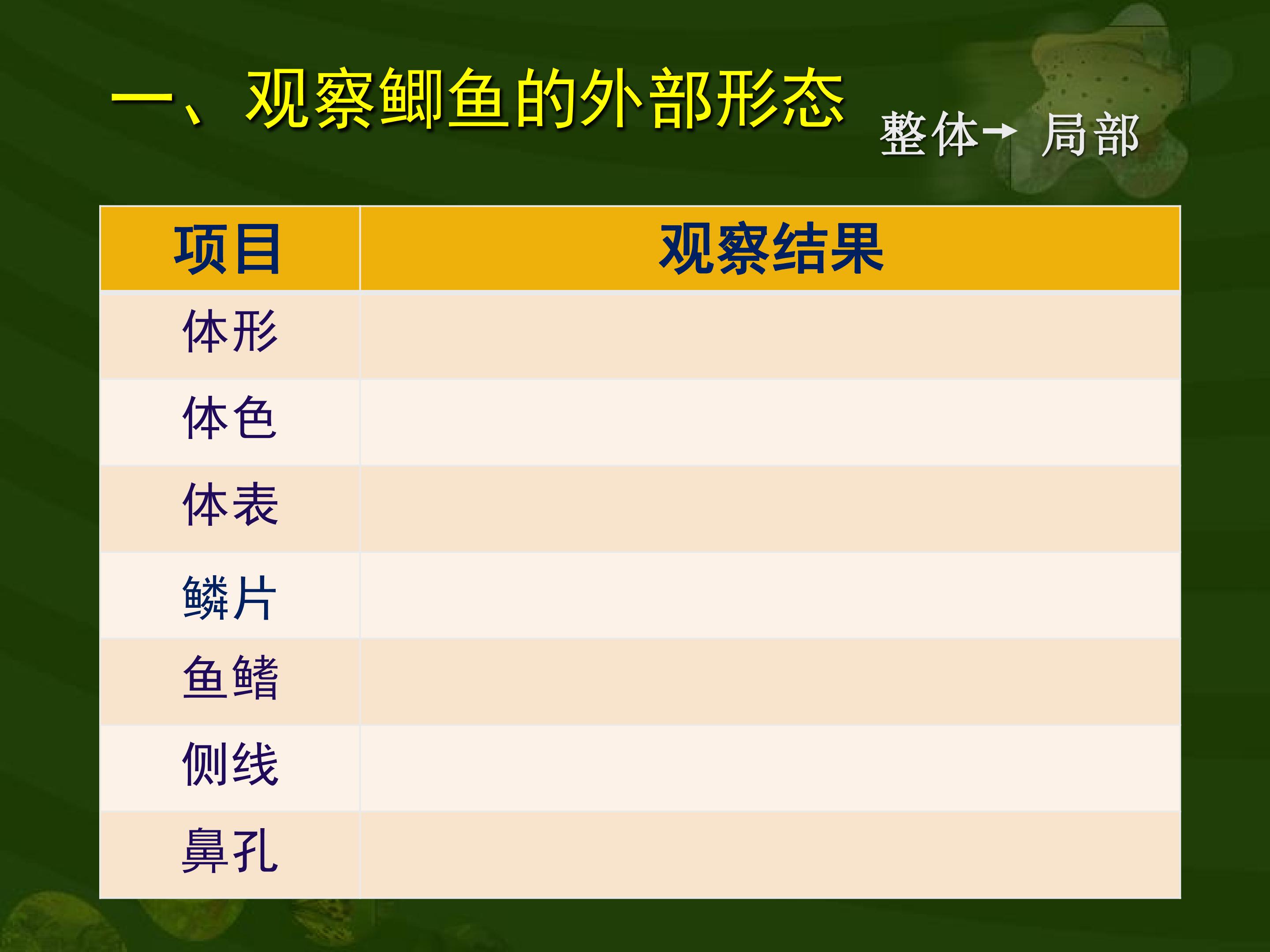 一、观察鲫鱼的外部形态

整体→ 局部

| 项目 | 观察结果 |
|---|---|
| 体形 | |
| 体色 | |
| 体表 | |
| 鳞片 | |
| 鱼鳍 | |
| 侧线 | |
| 鼻孔 | |